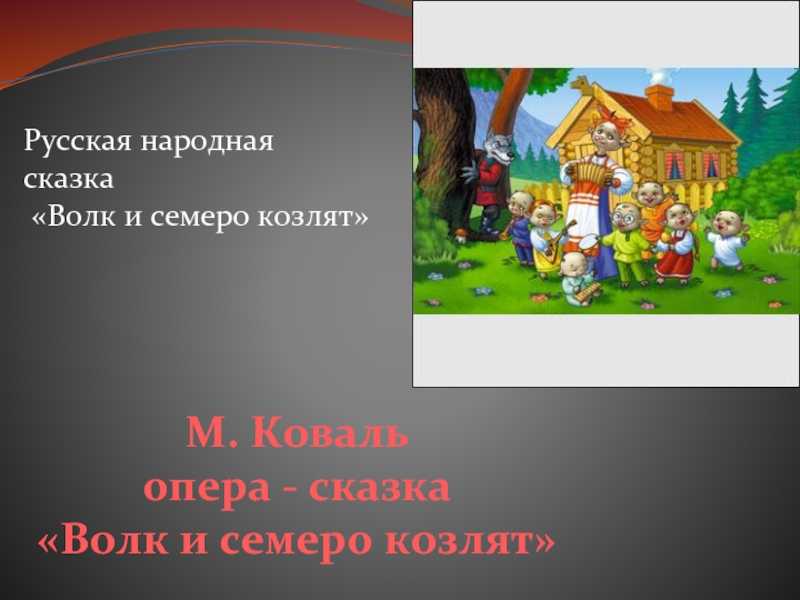 Русская народная сказка
«Волк и семеро козлят»

М. Коваль
опера - сказка
«Волк и семеро козлят»